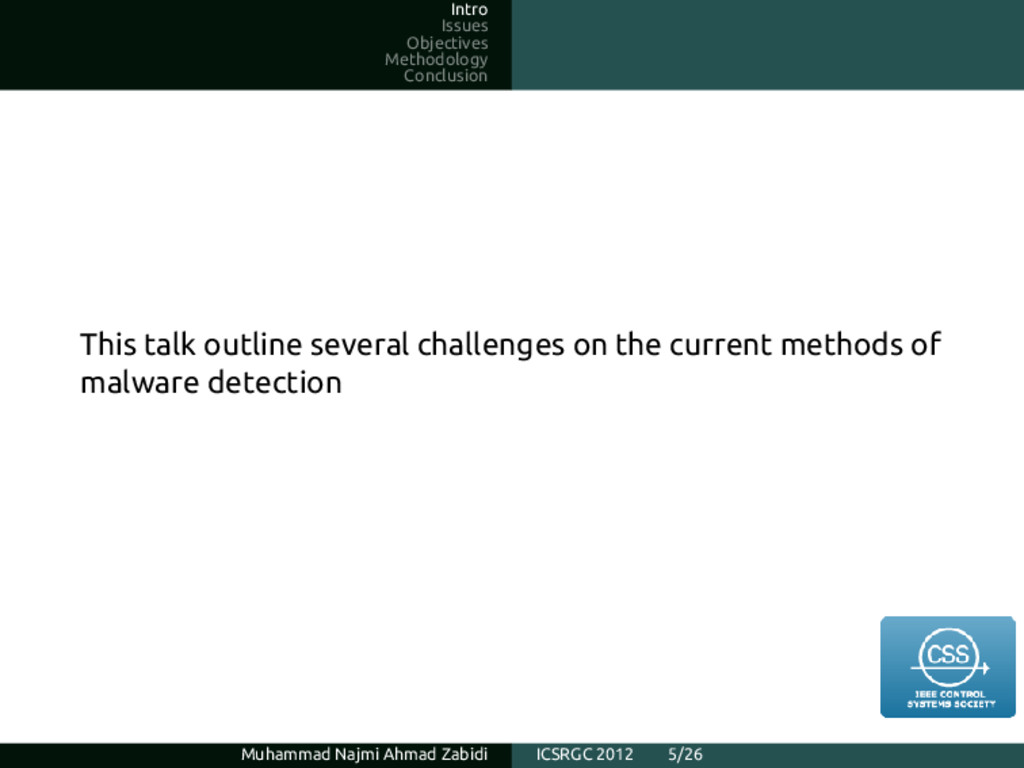 Intro
Issues
Objectives
Methodology
Conclusion

This talk outline several challenges on the current methods of malware detection

CSS
IEEE CONTROL SYSTEMS SOCIETY

Muhammad Najmi Ahmad Zabidi ICSRGC 2012 5/26